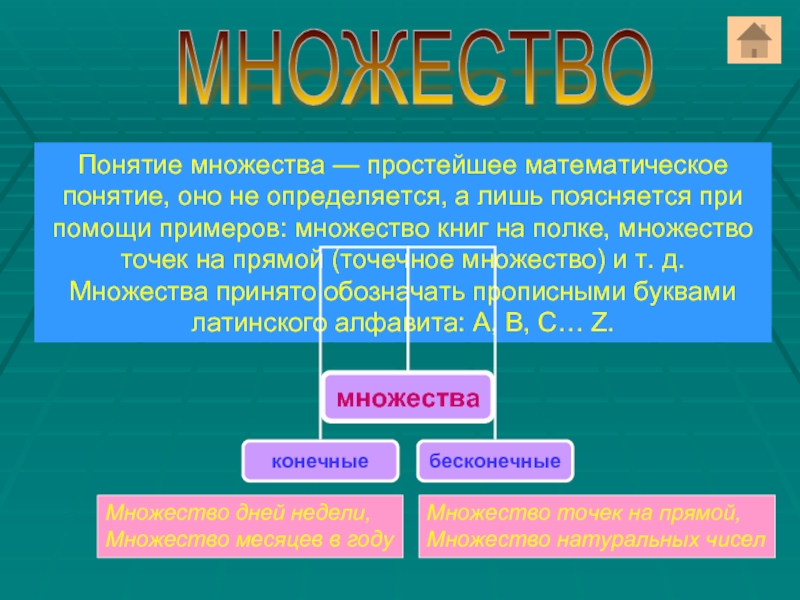 МНОЖЕСТВО

Понятие множества — простейшее математическое понятие, оно не определяется, а лишь поясняется при помощи примеров: множество книг на полке, множество точек на прямой (точечное множество) и т. д. Множества принято обозначать прописными буквами латинского алфавита: A, B, C… Z.

множества

конечные

бесконечные

Множество дней недели,
Множество месяцев в году

Множество точек на прямой,
Множество натуральных чисел